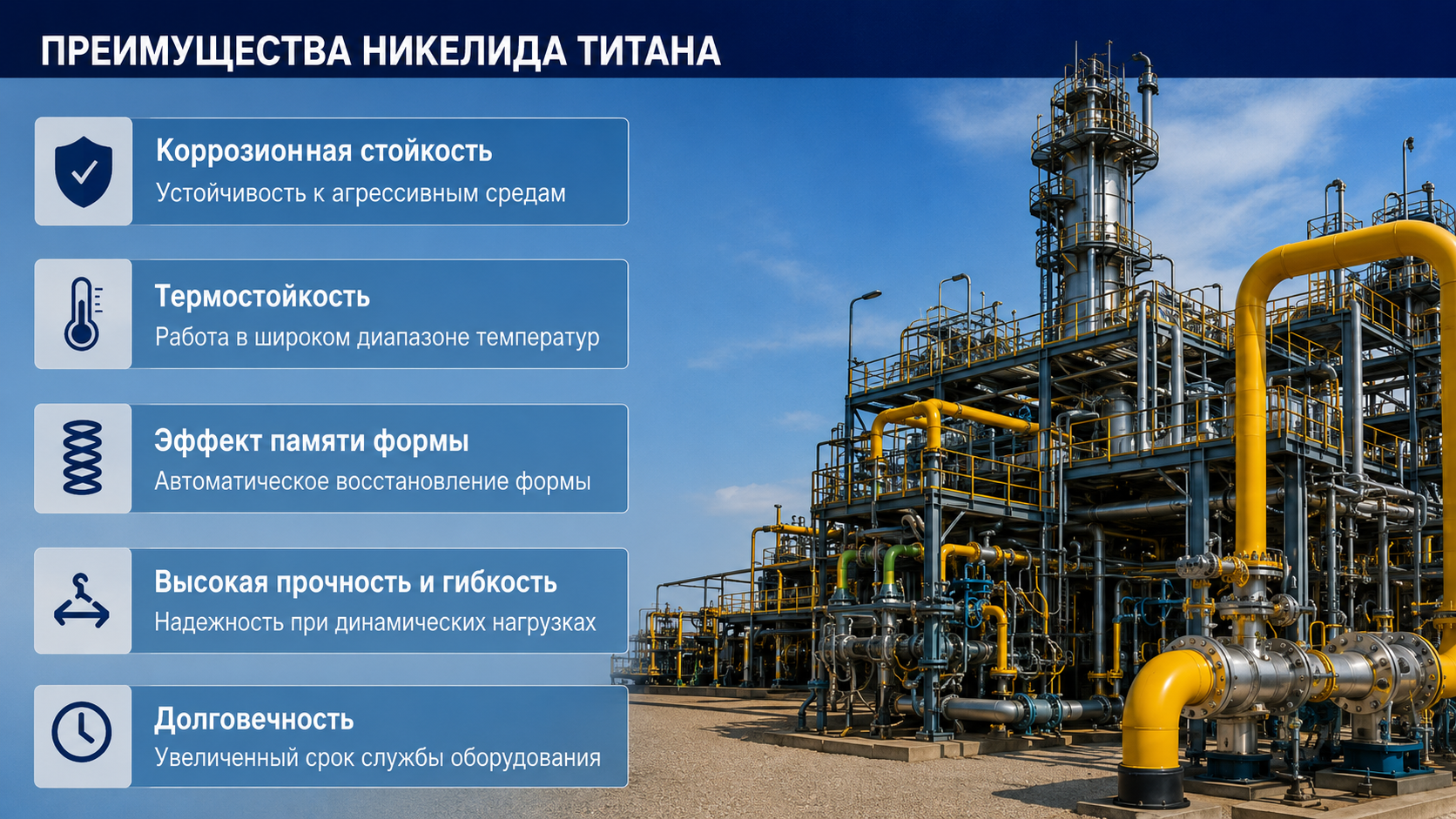 ПРЕИМУЩЕСТВА НИКЕЛИДА ТИТАНА

Коррозионная стойкость
Устойчивость к агрессивным средам

Термостойкость
Работа в широком диапазоне температур

Эффект памяти формы
Автоматическое восстановление формы

Высокая прочность и гибкость
Надежность при динамических нагрузках

Долговечность
Увеличенный срок службы оборудования